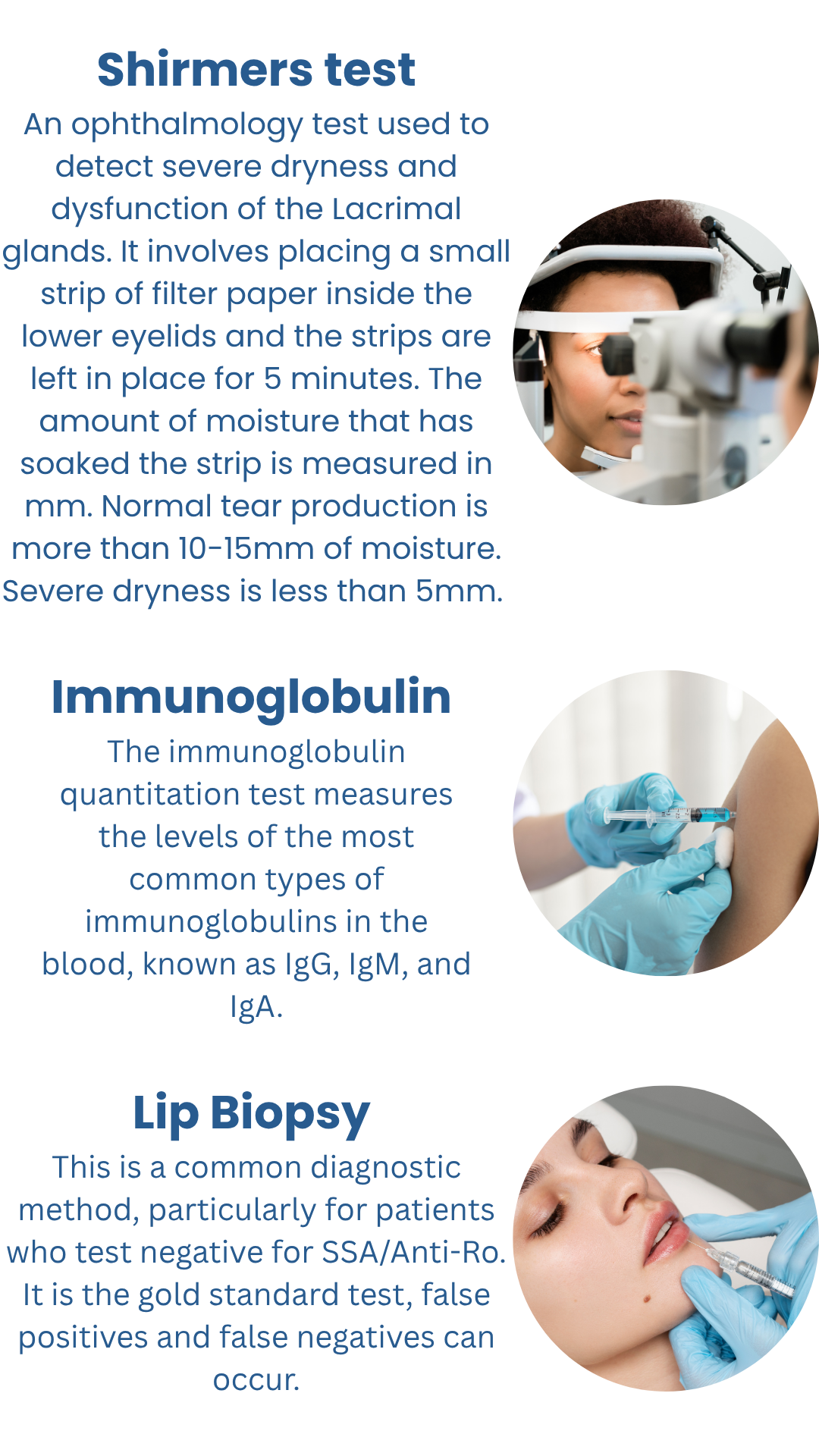 Shirmers test

An ophthalmology test used to detect severe dryness and dysfunction of the Lacrimal glands. It involves placing a small strip of filter paper inside the lower eyelids and the strips are left in place for 5 minutes. The amount of moisture that has soaked the strip is measured in mm. Normal tear production is more than 10-15mm of moisture. Severe dryness is less than 5mm.

Immunoglobulin

The immunoglobulin quantitation test measures the levels of the most common types of immunoglobulins in the blood, known as IgG, IgM, and IgA.

Lip Biopsy

This is a common diagnostic method, particularly for patients who test negative for SSA/Anti-Ro. It is the gold standard test, false positives and false negatives can occur.